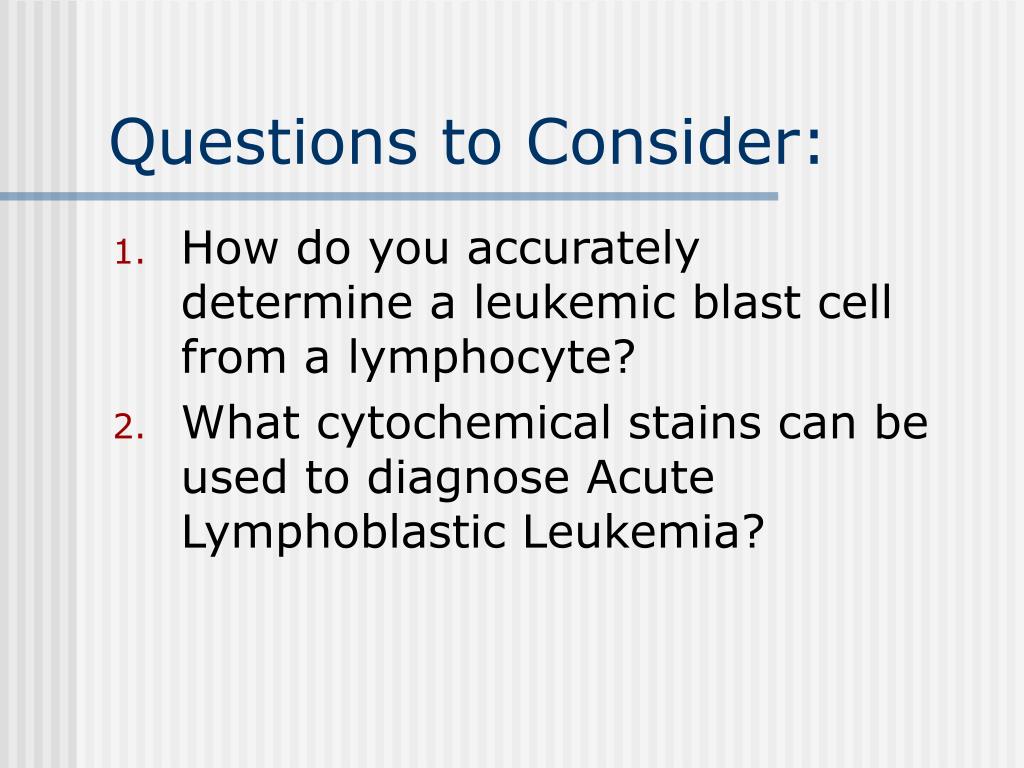 Questions to Consider:

1. How do you accurately determine a leukemic blast cell from a lymphocyte?
2. What cytochemical stains can be used to diagnose Acute Lymphoblastic Leukemia?